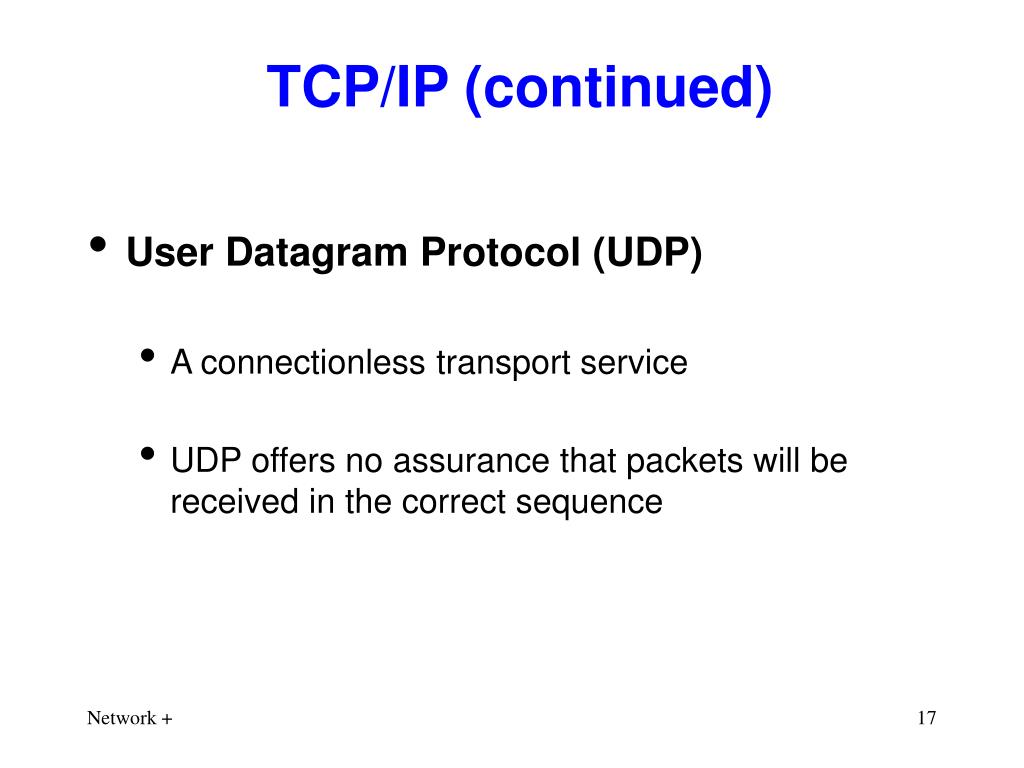 TCP/IP (continued)

• User Datagram Protocol (UDP)

• A connectionless transport service

• UDP offers no assurance that packets will be received in the correct sequence

Network +

17